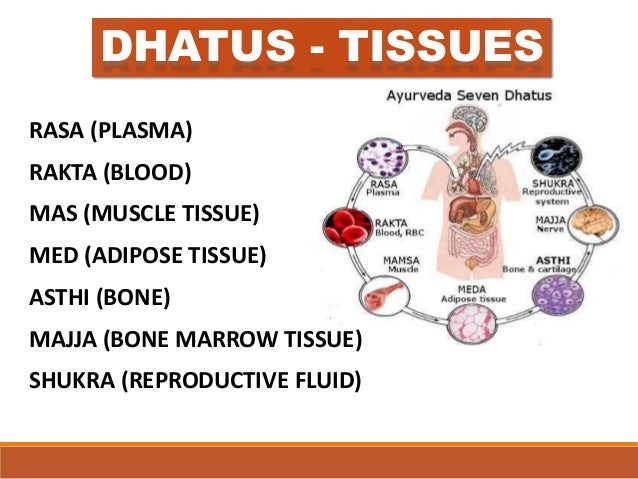 DHATUS - TISSUES

RASA (PLASMA)
RAKTA (BLOOD)
MAS (MUSCLE TISSUE)
MED (ADIPOSE TISSUE)
ASTHI (BONE)
MAJJA (BONE MARROW TISSUE)
SHUKRA (REPRODUCTIVE FLUID)

Ayurveda Seven Dhatus

RASA
Plasma

RAKTA
Blood, RBC

MAMSA
Muscle

MEDA
Adipose tissue

ASTHI
Bone & cartilage

MAJJA
Nerve

SHUKRA
Reproductive system